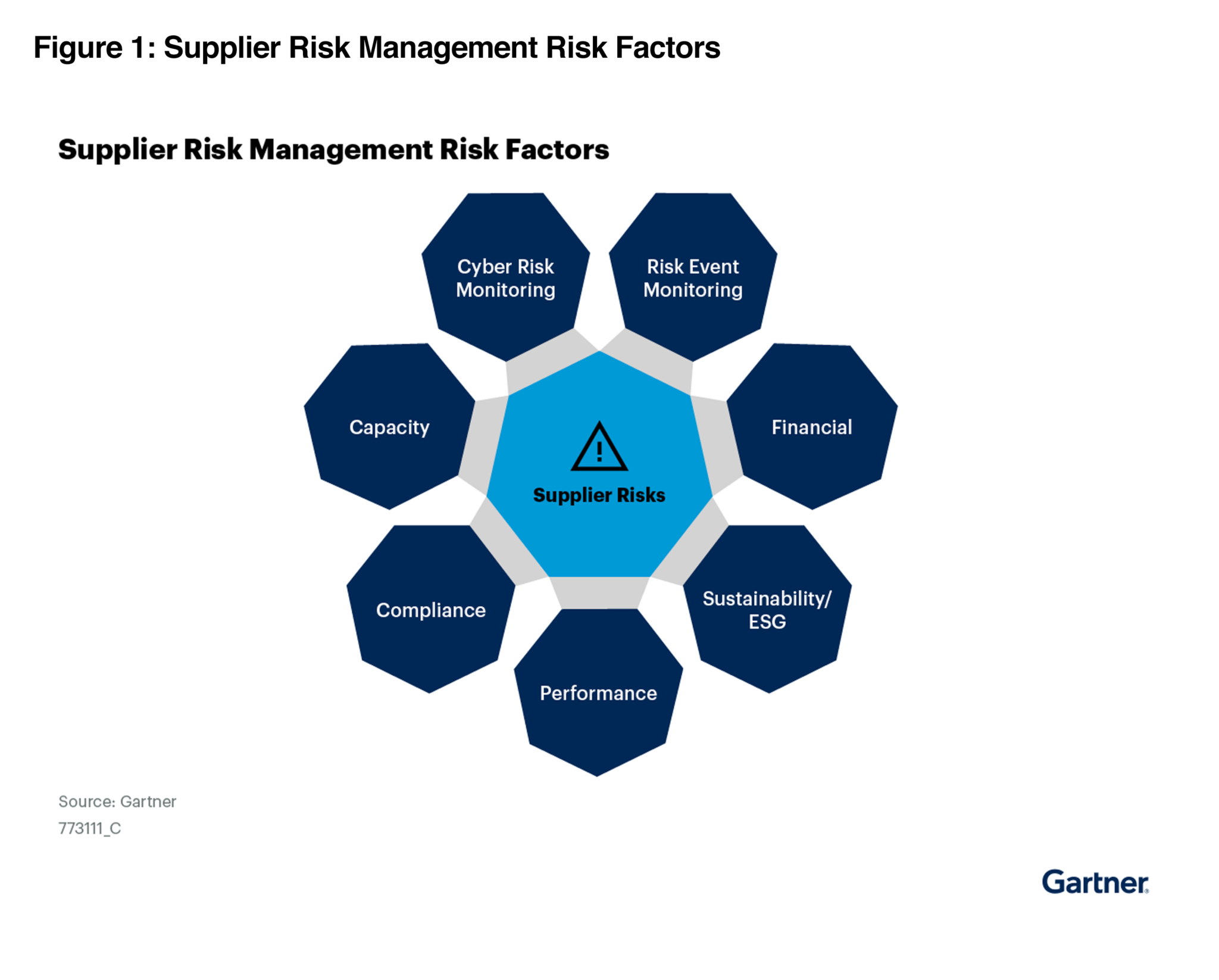 Figure 1: Supplier Risk Management Risk Factors

Supplier Risk Management Risk Factors

Cyber Risk Monitoring

Risk Event Monitoring

Capacity

Financial

Supplier Risks

Compliance

Sustainability/ ESG

Performance

Source: Gartner
773111_C

Gartner